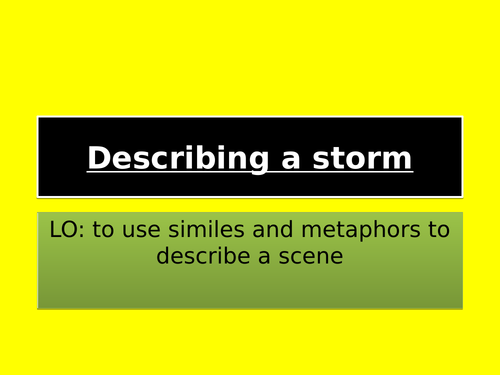 Describing a storm

LO: to use similes and metaphors to describe a scene